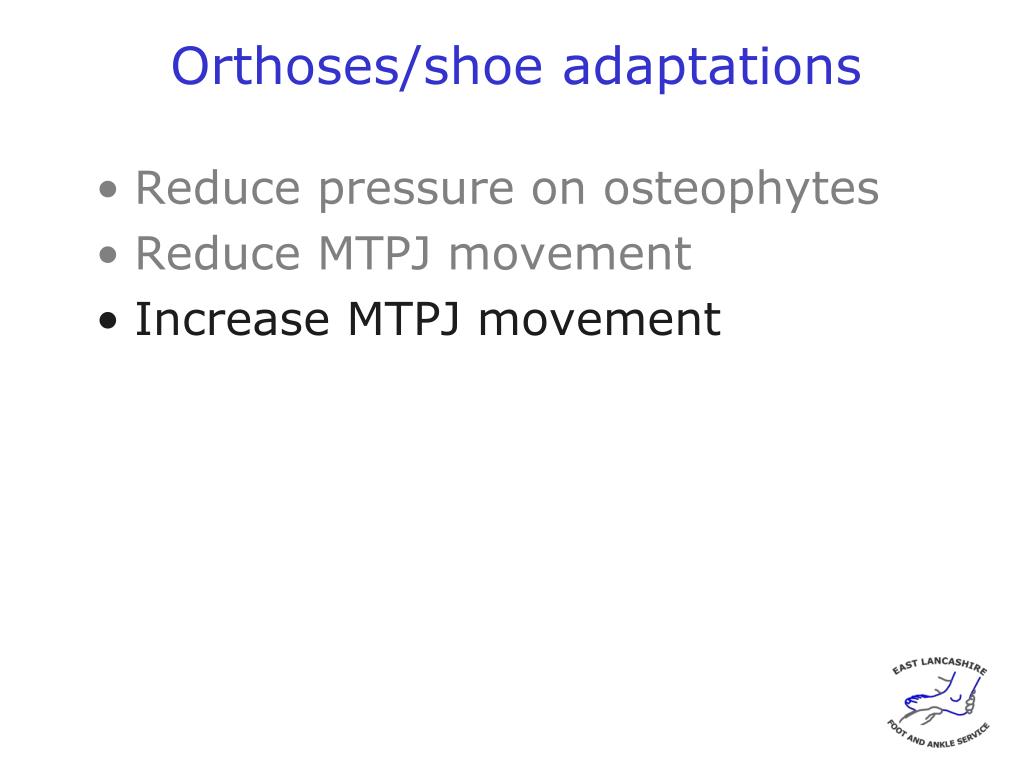 Orthoses/shoe adaptations

• Reduce pressure on osteophytes
• Reduce MTPJ movement
• Increase MTPJ movement

EAST LANCASHIRE
FOOT AND ANKLE SERVICE